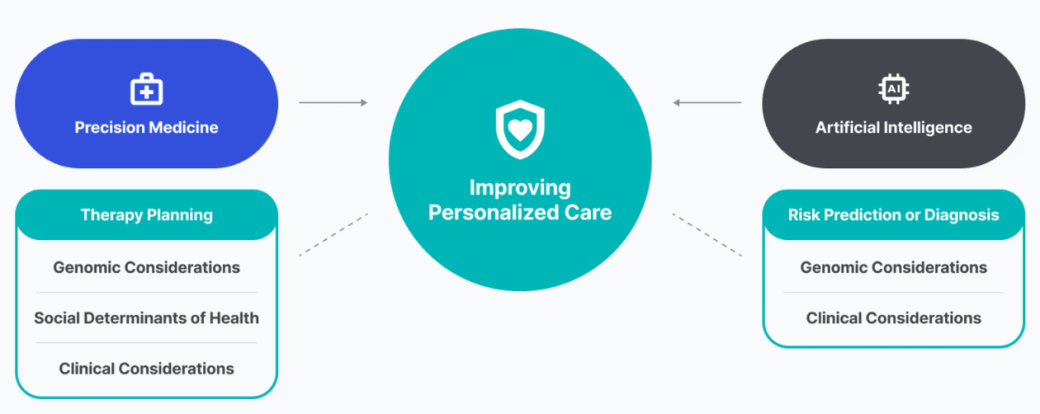 Precision Medicine

Therapy Planning

Genomic Considerations

Social Determinants of Health

Clinical Considerations

Improving Personalized Care

AI

Artificial Intelligence

Risk Prediction or Diagnosis

Genomic Considerations

Clinical Considerations